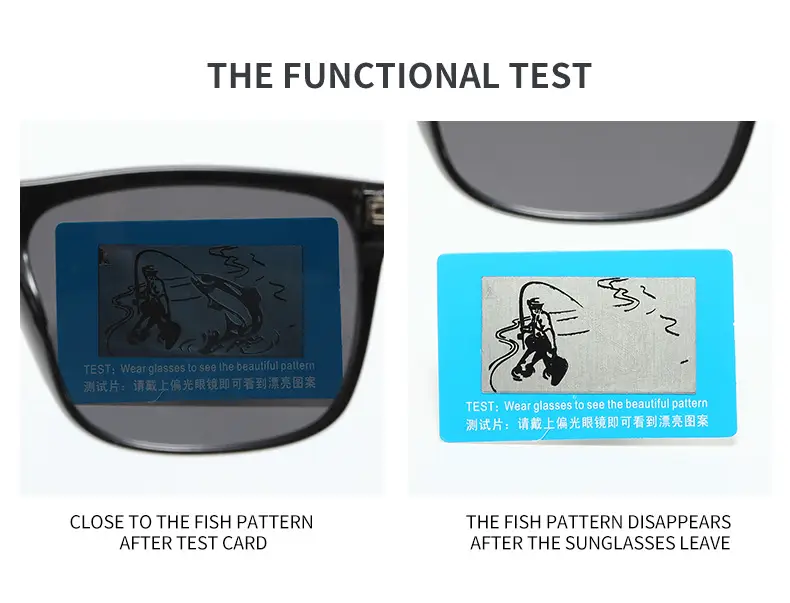 THE FUNCTIONAL TEST

TEST: Wear glasses to see the beautiful pattern
测试片：请戴上偏光眼镜即可看到漂亮图案

CLOSE TO THE FISH PATTERN
AFTER TEST CARD

TEST: Wear glasses to see the beautiful pattern
测试片：请戴上偏光眼镜即可看到漂亮图案

THE FISH PATTERN DISAPPEARS
AFTER THE SUNGLASSES LEAVE